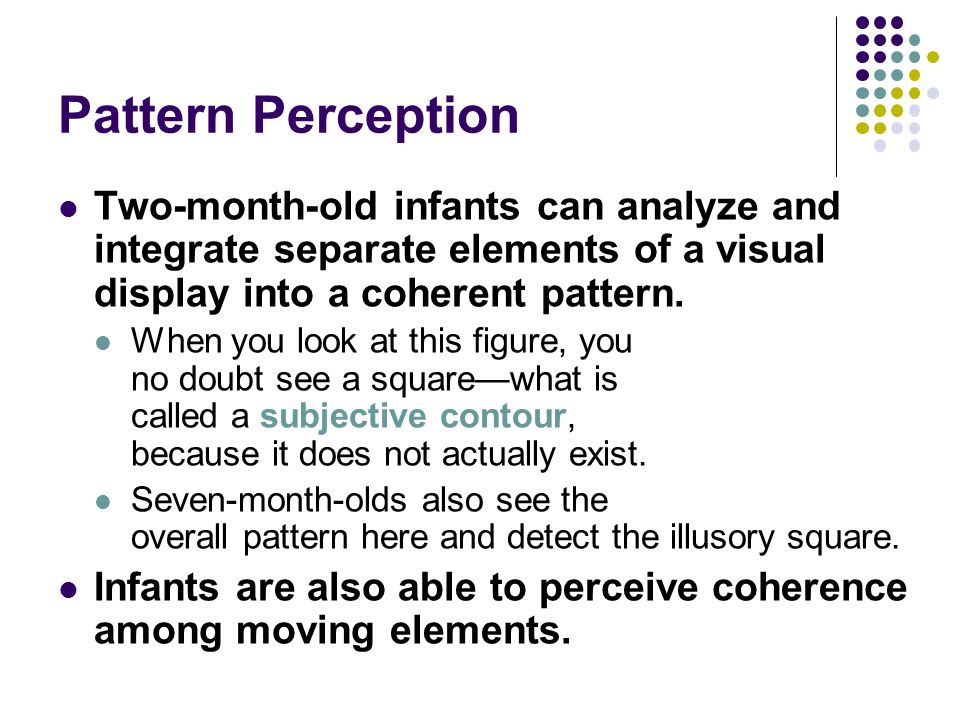 Pattern Perception

Two-month-old infants can analyze and integrate separate elements of a visual display into a coherent pattern.

When you look at this figure, you no doubt see a square—what is called a subjective contour, because it does not actually exist.

Seven-month-olds also see the overall pattern here and detect the illusory square.

Infants are also able to perceive coherence among moving elements.